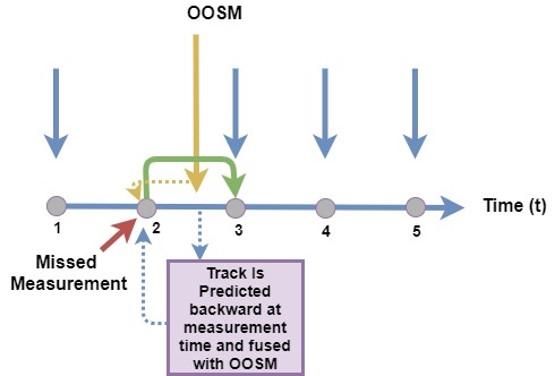 OOSM

Time (t)

1

2

3

4

5

Missed Measurement

Track Is Predicted backward at measurement time and fused with OOSM